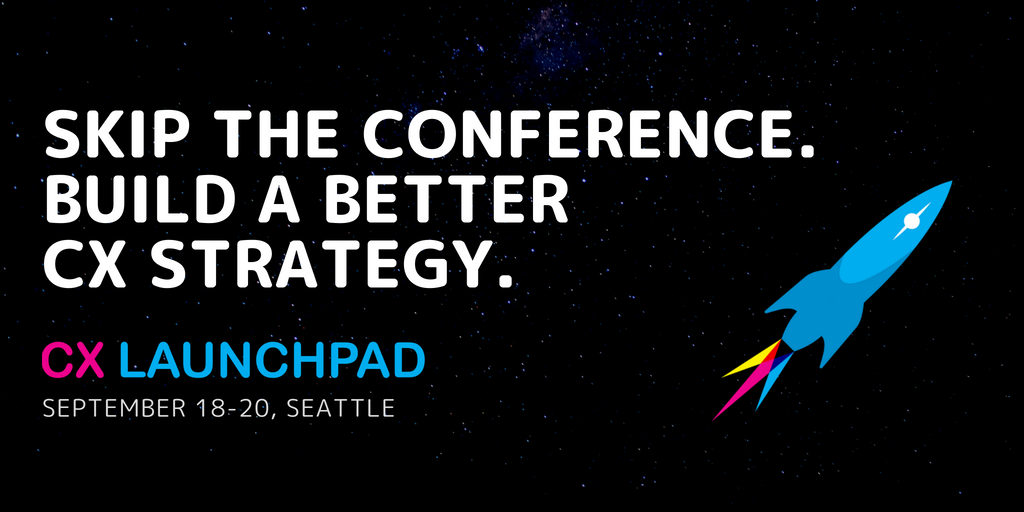 SKIP THE CONFERENCE.
BUILD A BETTER
CX STRATEGY.

CX LAUNCHPAD
SEPTEMBER 18-20, SEATTLE